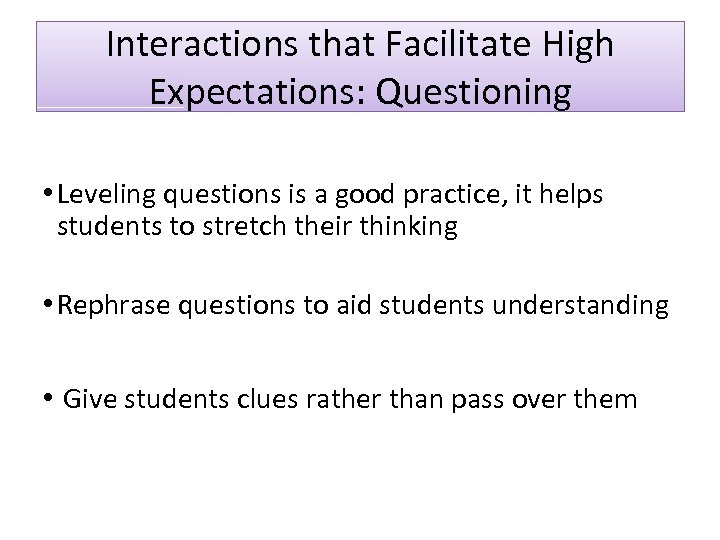 Interactions that Facilitate High Expectations: Questioning

• Leveling questions is a good practice, it helps students to stretch their thinking

• Rephrase questions to aid students understanding

• Give students clues rather than pass over them